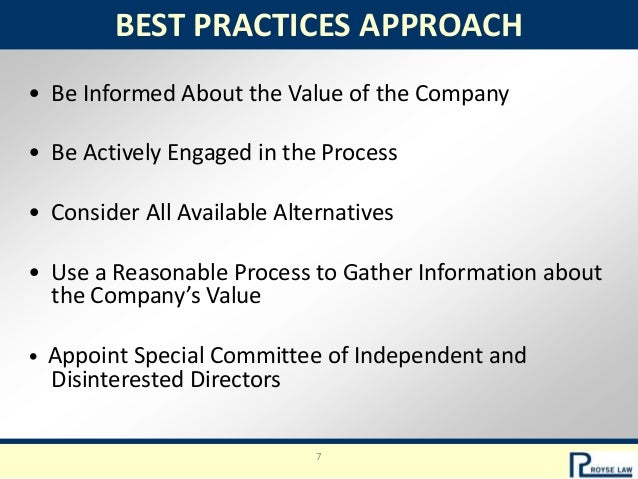 BEST PRACTICES APPROACH

• Be Informed About the Value of the Company

• Be Actively Engaged in the Process

• Consider All Available Alternatives

• Use a Reasonable Process to Gather Information about the Company's Value

• Appoint Special Committee of Independent and Disinterested Directors

7

ROYSE LAW